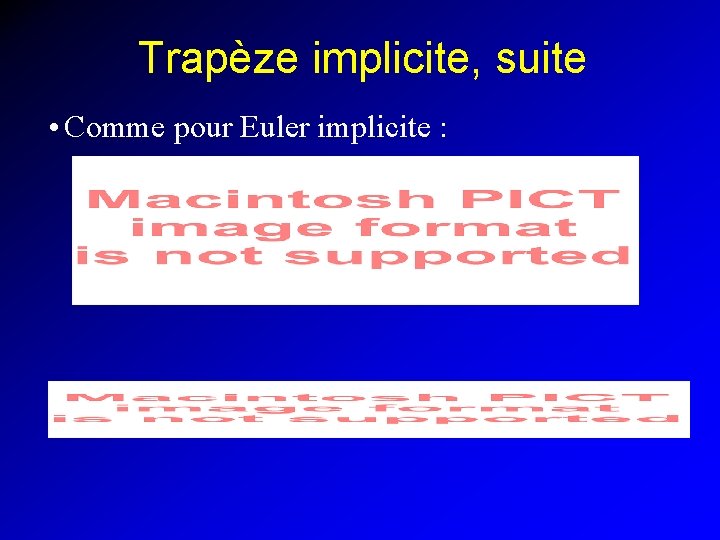 Trapèze implicite, suite

• Comme pour Euler implicite :

Macintosh PICT image format is not supported

Macintosh PICT image format is not supported